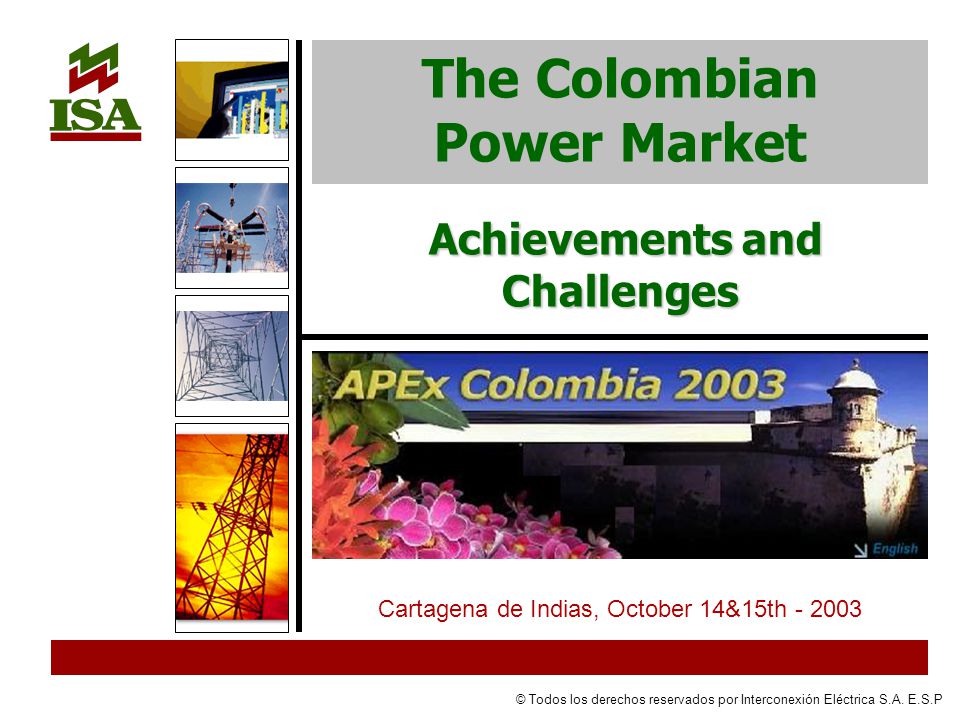 ISA

The Colombian Power Market

Achievements and Challenges

APEx Colombia 2003

English

Cartagena de Indias, October 14&15th - 2003

© Todos los derechos reservados por Interconexión Eléctrica S.A. E.S.P